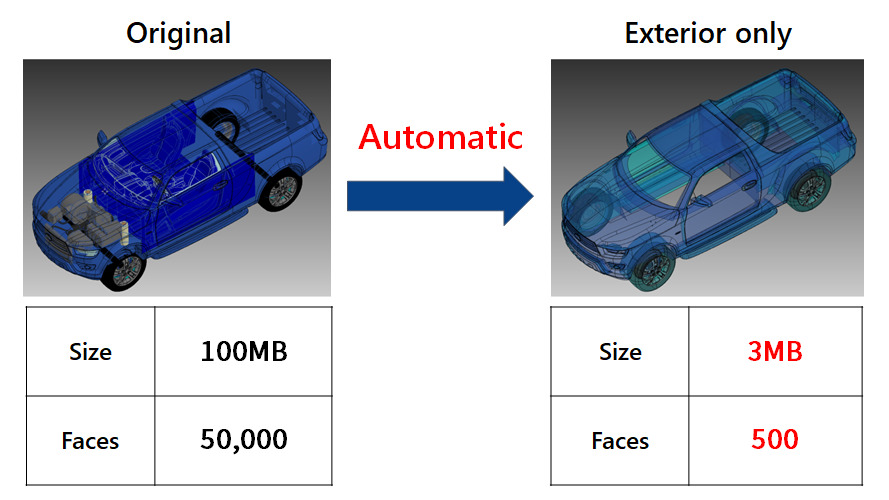 Original

| Size | 100MB |
|---|---|
| Faces | 50,000 |

Automatic

Exterior only

| Size | 3MB |
|---|---|
| Faces | 500 |